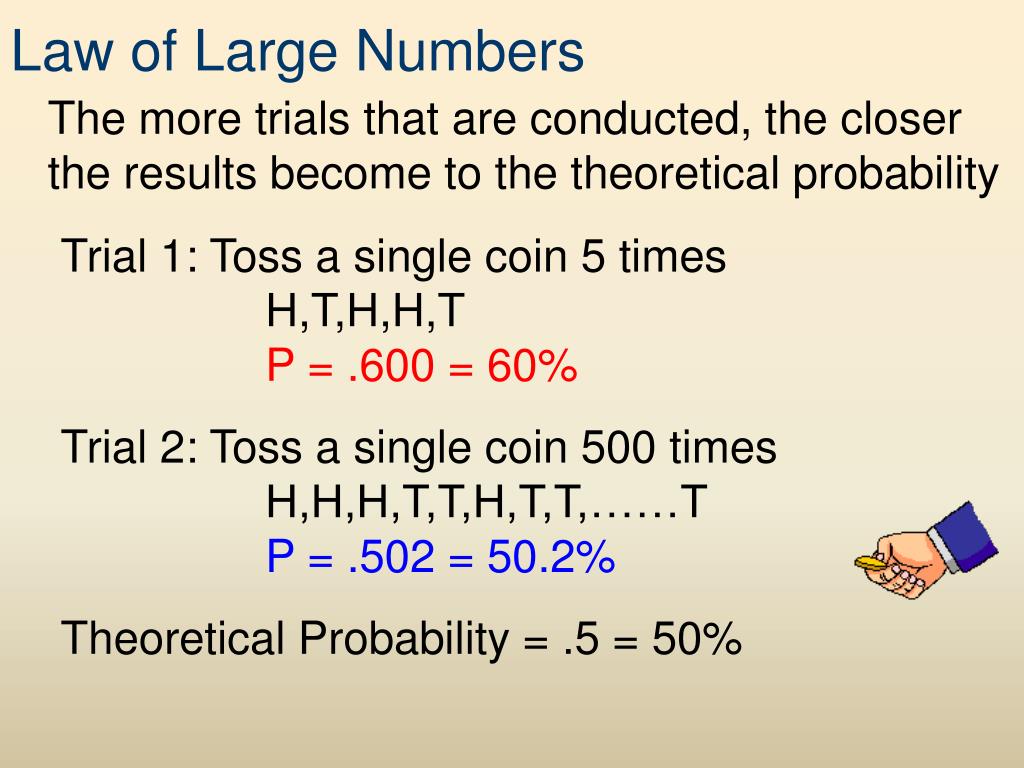 Law of Large Numbers

The more trials that are conducted, the closer the results become to the theoretical probability

Trial 1: Toss a single coin 5 times
H,T,H,H,T
P = .600 = 60%

Trial 2: Toss a single coin 500 times
H,H,H,T,T,H,T,T,……T
P = .502 = 50.2%

Theoretical Probability = .5 = 50%